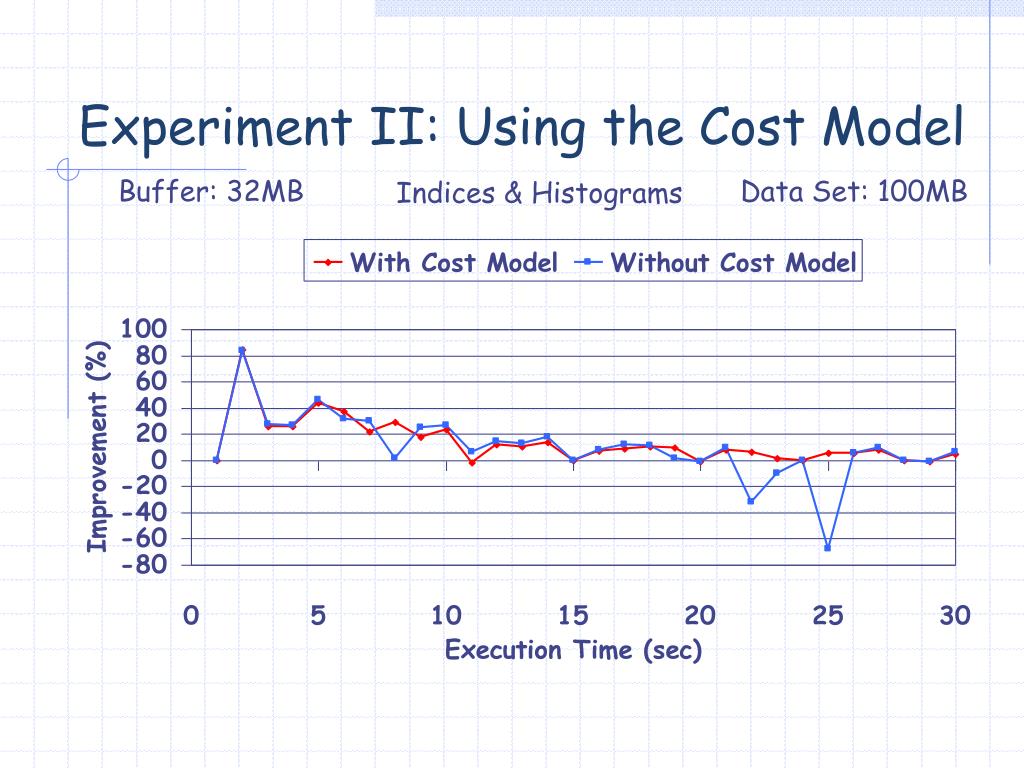 Experiment II: Using the Cost Model

Buffer: 32MB

Indices & Histograms

Data Set: 100MB

With Cost Model

Without Cost Model

Improvement (%)

100
80
60
40
20
0
-20
-40
-60
-80

0
5
10
15
20
25
30

Execution Time (sec)